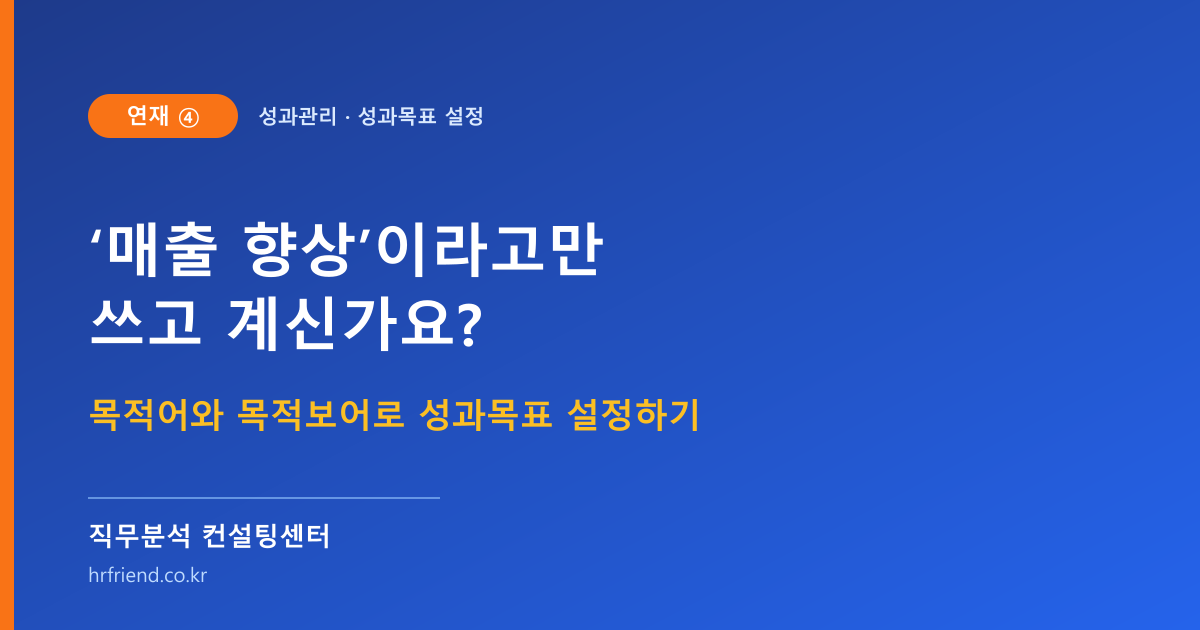 연재 ④

성과관리 · 성과목표 설정

‘매출 향상’이라고만 쓰고 계신가요?

목적어와 목적보어로 성과목표 설정하기

직무분석 컨설팅센터

hrfriend.co.kr